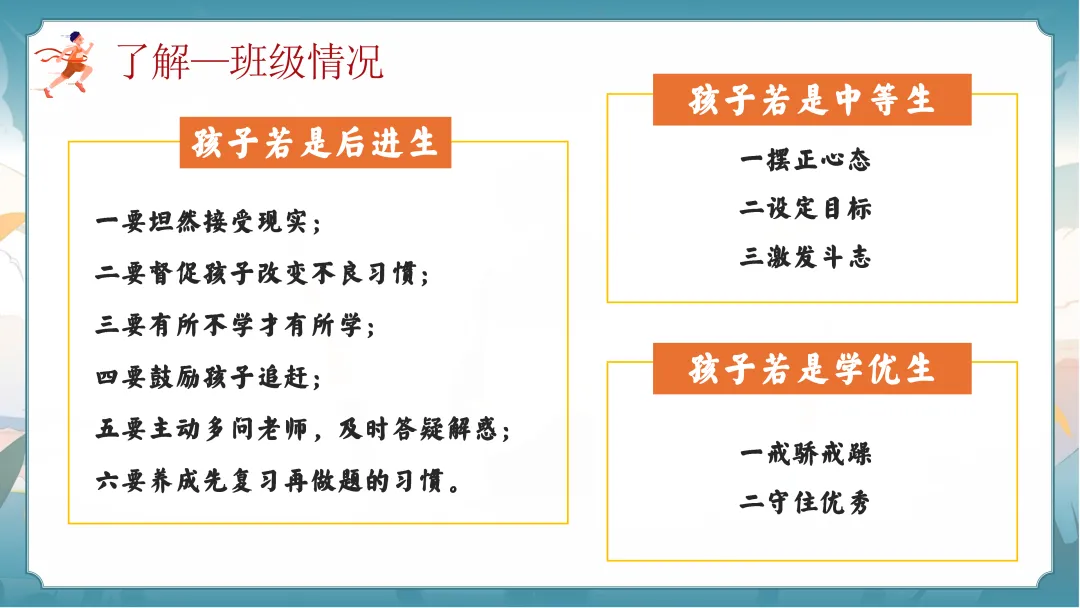 了解—班级情况

孩子若是后进生

一要坦然接受现实；
二要督促孩子改变不良习惯；
三要有所不学才有所学；
四要鼓励孩子追赶；
五要主动多问老师，及时答疑解惑；
六要养成先复习再做题的习惯。

孩子若是中等生

一摆正心态
二设定目标
三激发斗志

孩子若是学优生

一戒骄戒躁
二守住优秀